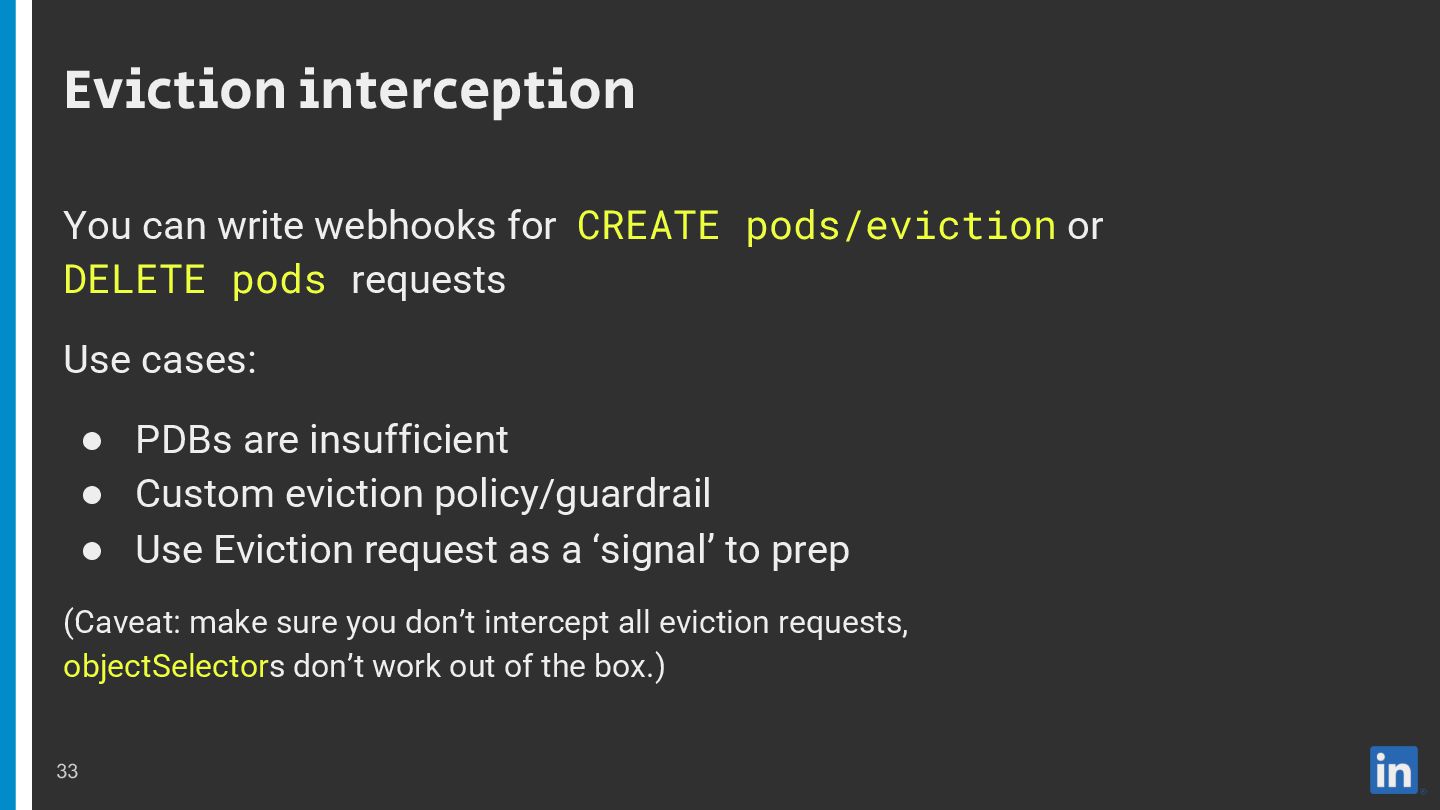 Eviction interception

You can write webhooks for CREATE pods/eviction or DELETE pods requests

Use cases:

● PDBs are insufficient
● Custom eviction policy/guardrail
● Use Eviction request as a ‘signal’ to prep

(Caveat: make sure you don’t intercept all eviction requests, objectSelectors don’t work out of the box.)

33

in